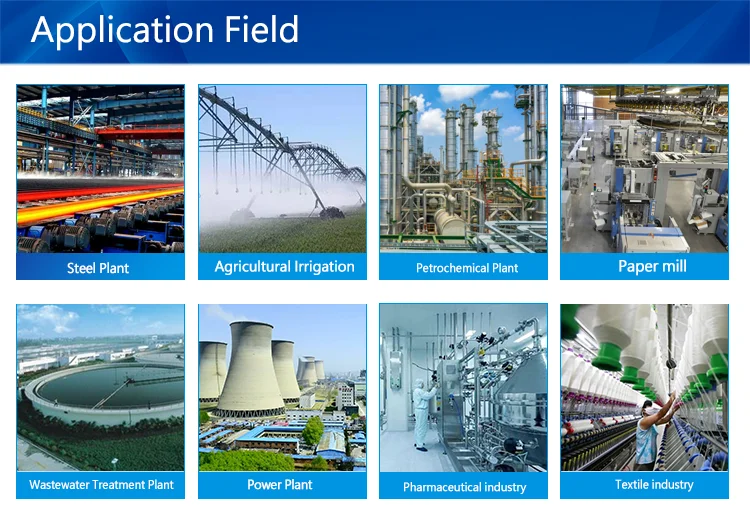 Application Field

Steel Plant

Agricultural Irrigation

Petrochemical Plant

Paper mill

Wastewater Treatment Plant

Power Plant

Pharmaceutical industry

Textile industry